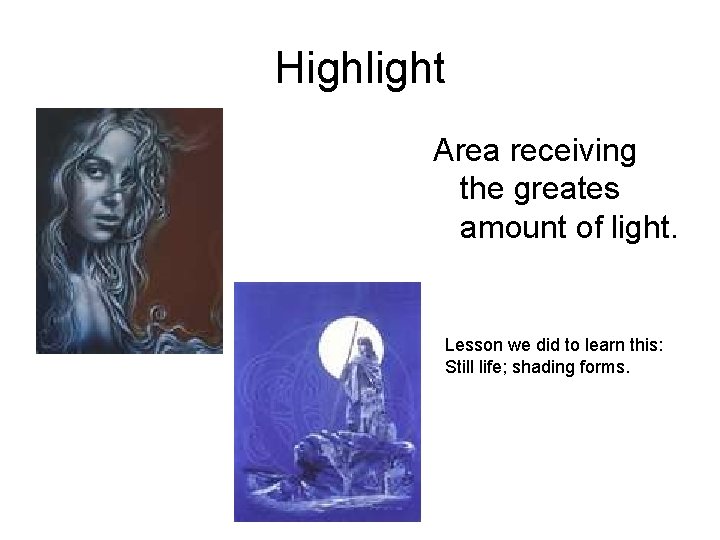 Highlight

Area receiving the greates amount of light.

Lesson we did to learn this:
Still life; shading forms.